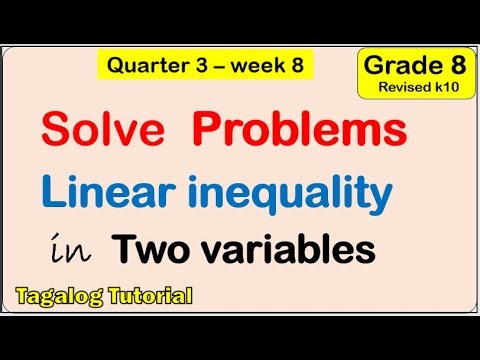 Quarter 3 – week 8

Grade 8
Revised k10

Solve Problems

Linear inequality

in Two variables

Tagalog Tutorial